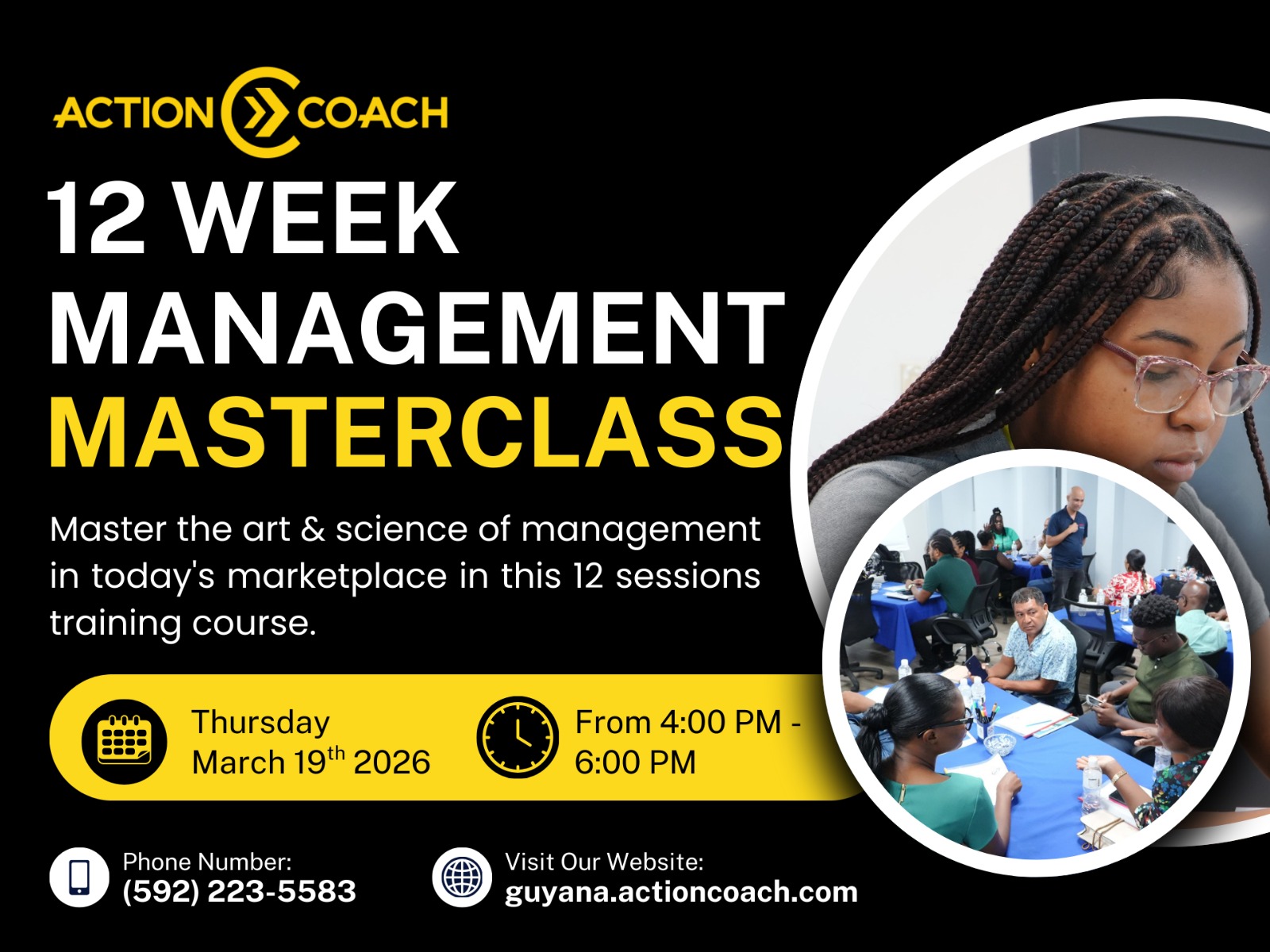 ACTION COACH

12 WEEK MANAGEMENT MASTERCLASS

Master the art & science of management in today's marketplace in this 12 sessions training course.

Thursday
March 19$^{th}$ 2026

From 4:00 PM - 6:00 PM

Phone Number:
(592) 223-5583

Visit Our Website:
guyana.actioncoach.com